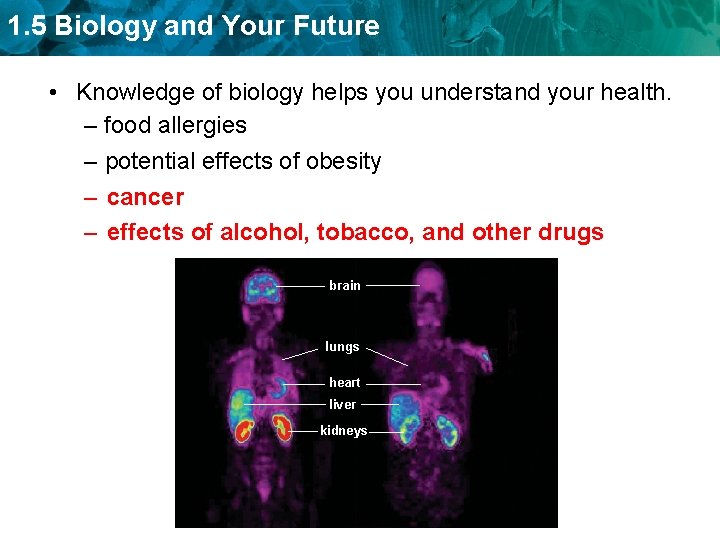 1.5 Biology and Your Future

• Knowledge of biology helps you understand your health.
– food allergies
– potential effects of obesity
– cancer
– effects of alcohol, tobacco, and other drugs

brain
lungs
heart
liver
kidneys